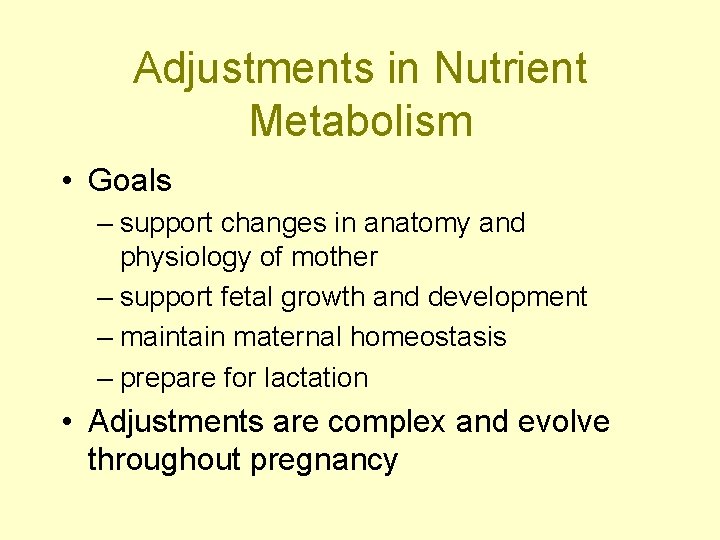 Adjustments in Nutrient Metabolism

• Goals
– support changes in anatomy and physiology of mother
– support fetal growth and development
– maintain maternal homeostasis
– prepare for lactation

• Adjustments are complex and evolve throughout pregnancy